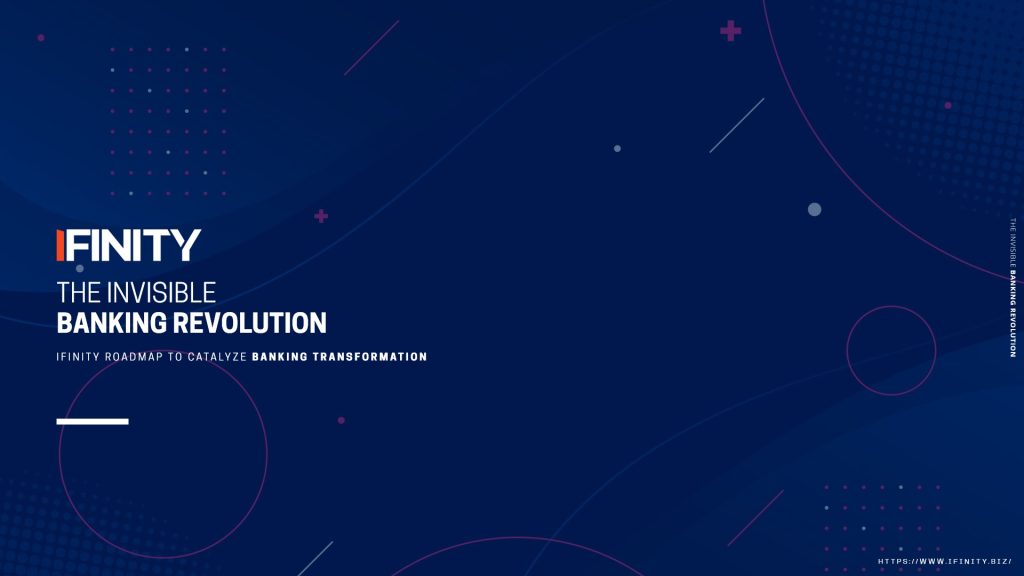 IFINITY

THE INVISIBLE
BANKING REVOLUTION

IFINITY ROADMAP TO CATALYZE BANKING TRANSFORMATION

THE INVISIBLE BANKING REVOLUTION

HTTPS://WWW.IFINITY.BIZ/